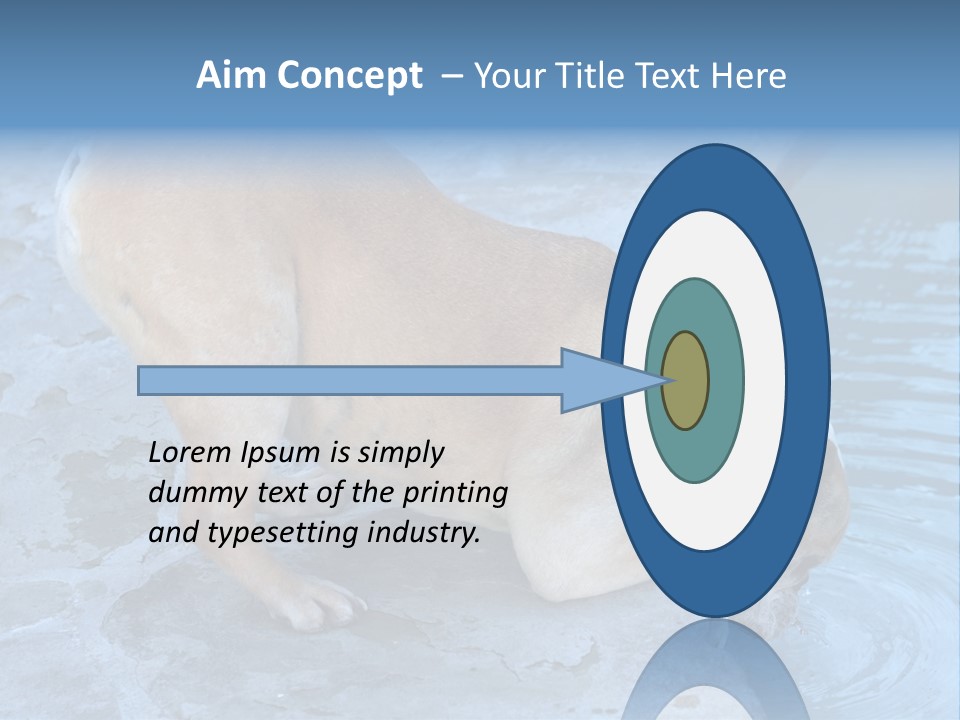 Aim Concept – Your Title Text Here

Lorem Ipsum is simply dummy text of the printing and typesetting industry.